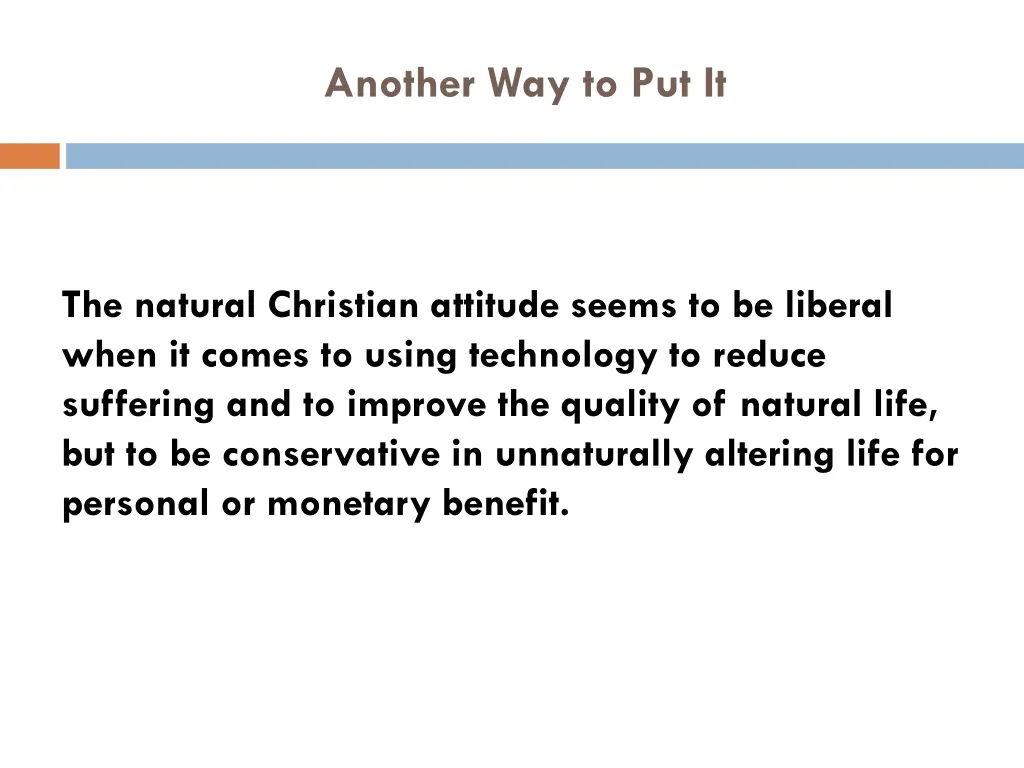 Another Way to Put It

The natural Christian attitude seems to be liberal when it comes to using technology to reduce suffering and to improve the quality of natural life, but to be conservative in unnaturally altering life for personal or monetary benefit.